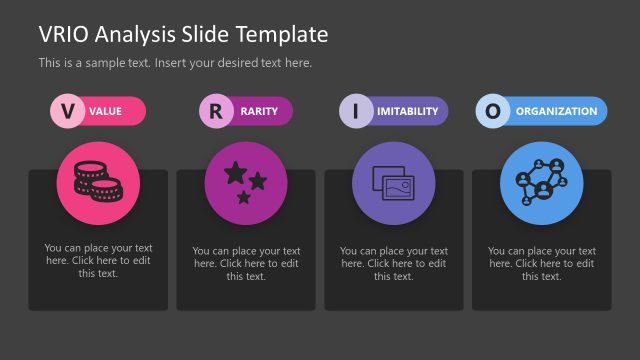 VRIO Analysis Slide Template

This is a sample text. Insert your desired text here.

V VALUE

You can place your text here. Click here to edit this text.

R RARITY

You can place your text here. Click here to edit this text.

I IMITABILITY

You can place your text here. Click here to edit this text.

O ORGANIZATION

You can place your text here. Click here to edit this text.